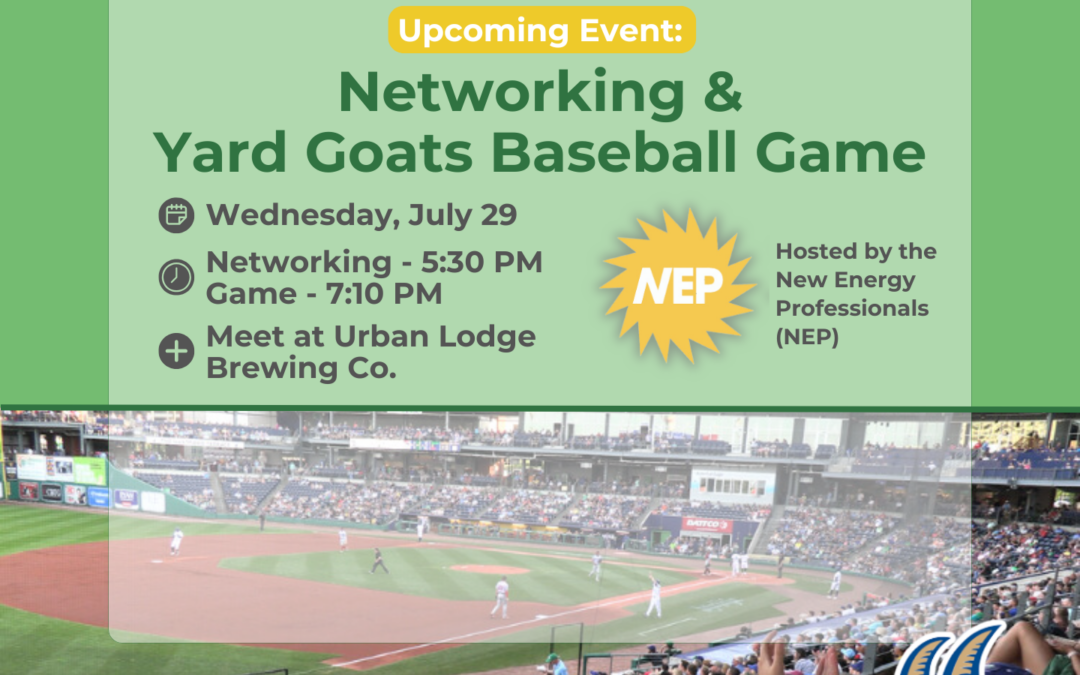 Upcoming Event:

Networking & Yard Goats Baseball Game

Wednesday, July 29

Networking - 5:30 PM
Game - 7:10 PM

Meet at Urban Lodge Brewing Co.

NEP

Hosted by the New Energy Professionals (NEP)

DATTCO